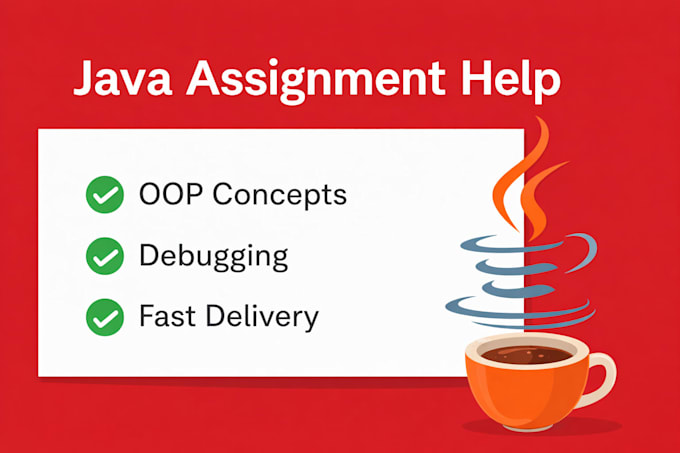 Java Assignment Help

OOP Concepts

Debugging

Fast Delivery